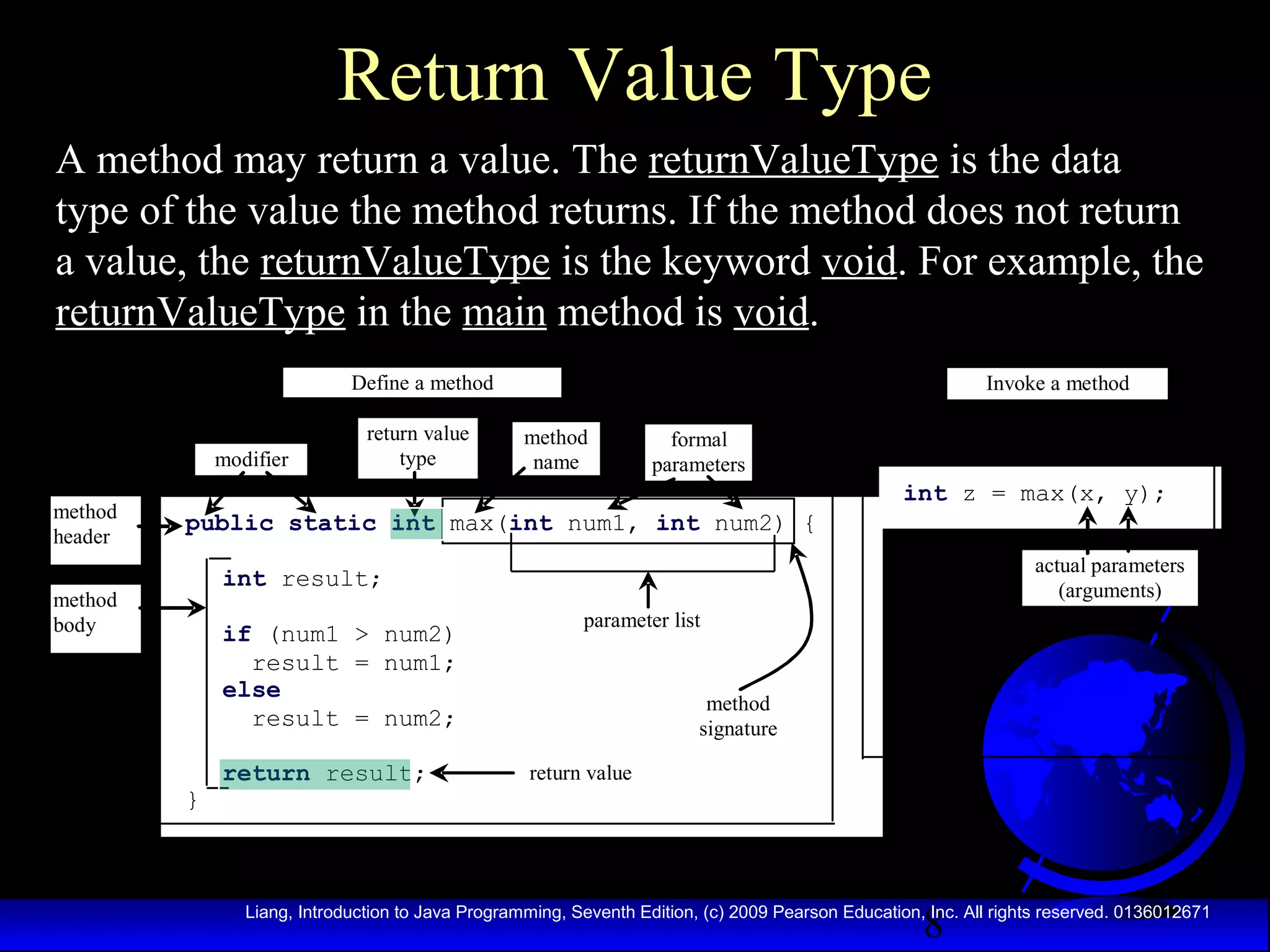 Return Value Type

A method may return a value. The returnValueType is the data type of the value the method returns. If the method does not return a value, the returnValueType is the keyword void. For example, the returnValueType in the main method is void.

Define a method

Invoke a method

modifier

return value type

method name

formal parameters

method header

method body

public static int max(int num1, int num2) {

int result;

if (num1 > num2)
  result = num1;
else
  result = num2;

return result;
}

parameter list

method signature

return value

int z = max(x, y);

actual parameters (arguments)

Liang, Introduction to Java Programming, Seventh Edition, (c) 2009 Pearson Education, Inc. All rights reserved. 0136012671

8